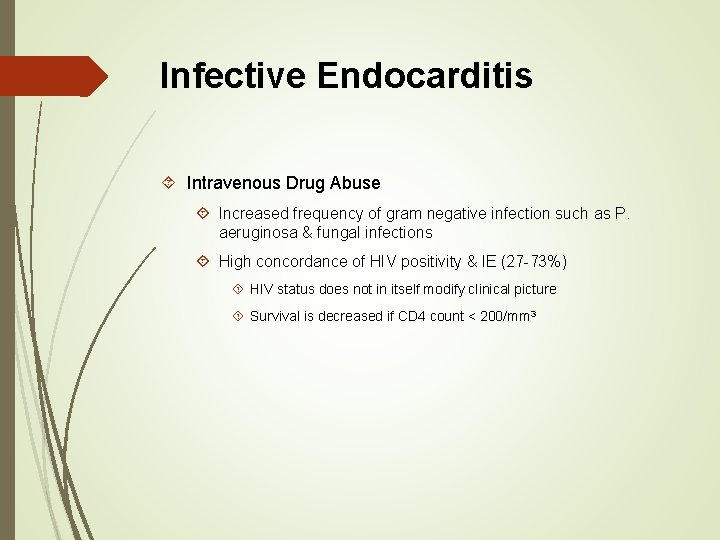 Infective Endocarditis

Intravenous Drug Abuse

Increased frequency of gram negative infection such as P. aeruginosa & fungal infections

High concordance of HIV positivity & IE (27-73%)

HIV status does not in itself modify clinical picture

Survival is decreased if CD4 count < 200/mm$^3$